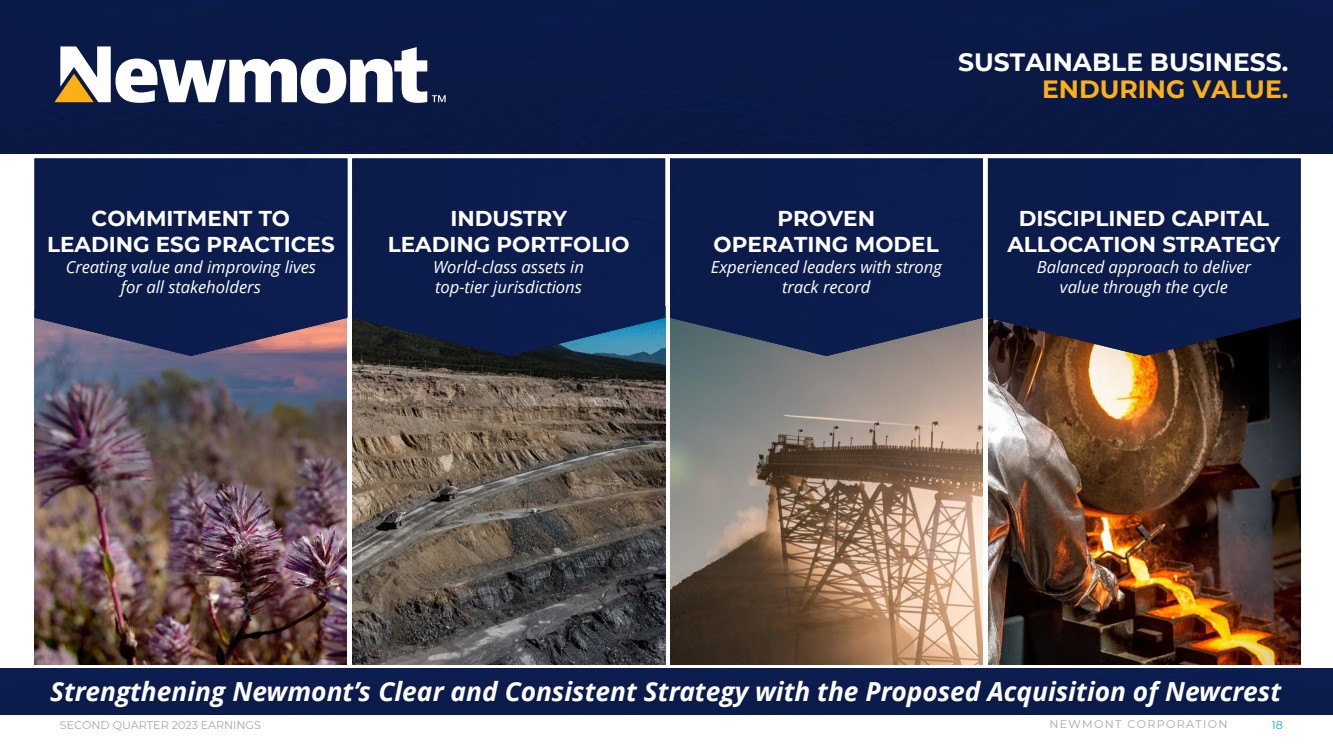 Newmont™

SUSTAINABLE BUSINESS.
ENDURING VALUE.

COMMITMENT TO LEADING ESG PRACTICES
Creating value and improving lives for all stakeholders

INDUSTRY LEADING PORTFOLIO
World-class assets in top-tier jurisdictions

PROVEN OPERATING MODEL
Experienced leaders with strong track record

DISCIPLINED CAPITAL ALLOCATION STRATEGY
Balanced approach to deliver value through the cycle

Strengthening Newmont's Clear and Consistent Strategy with the Proposed Acquisition of Newcrest

SECOND QUARTER 2023 EARNINGS

NEWMONT CORPORATION 18